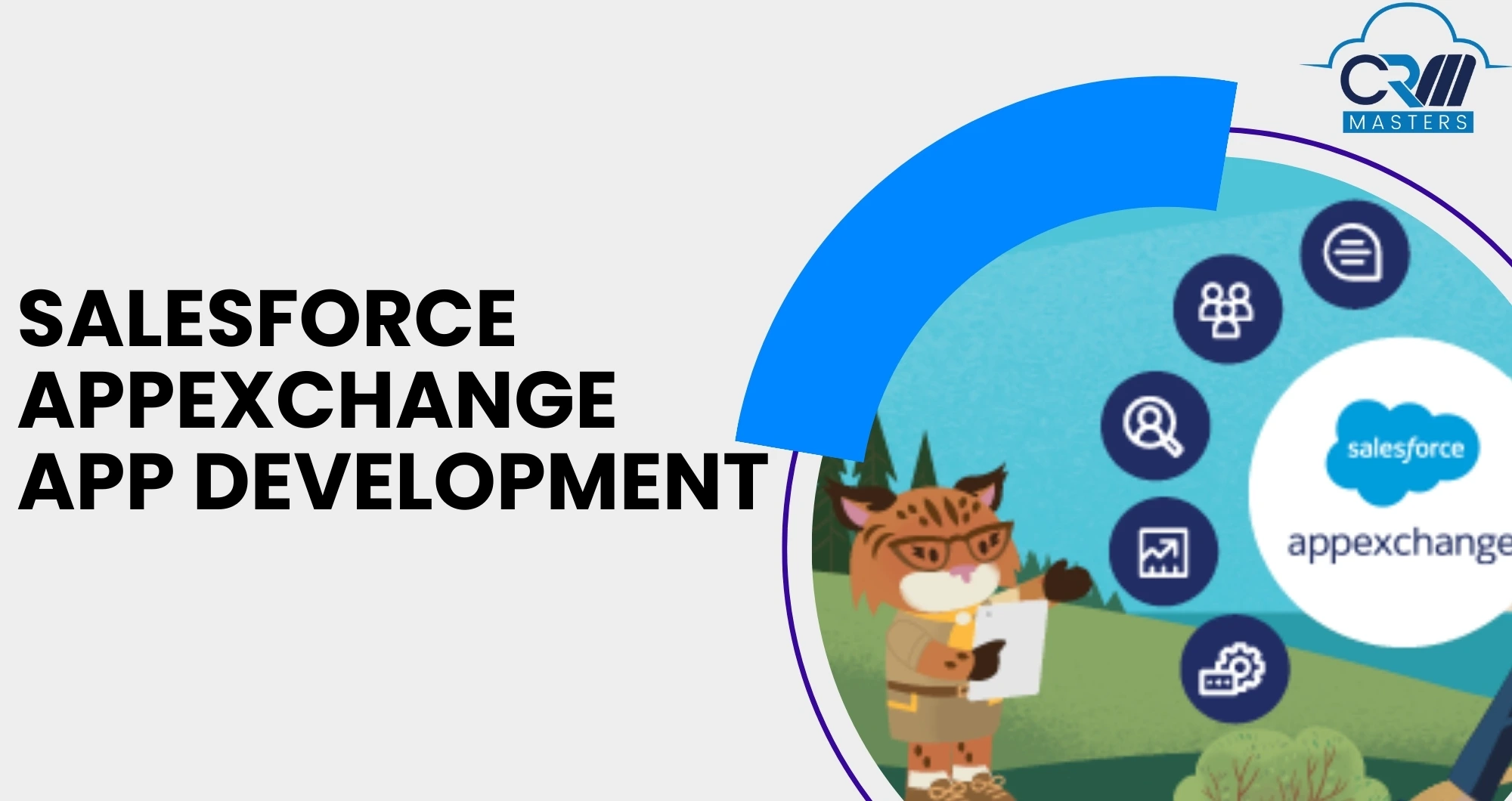 CRM
MASTERS

SALESFORCE APPEXCHANGE APP DEVELOPMENT

salesforce
appexchange